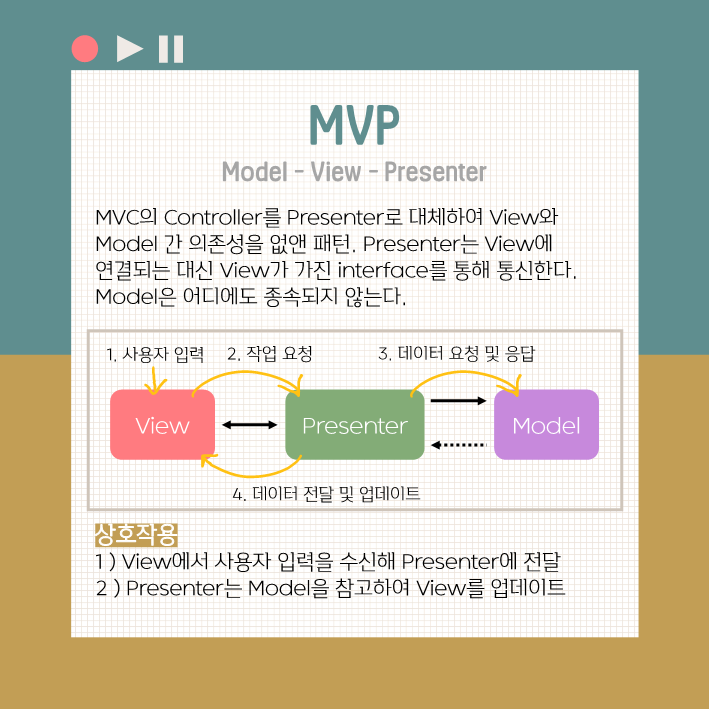 MVP

Model - View - Presenter

MVC의 Controller를 Presenter로 대체하여 View와 Model 간 의존성을 없앤 패턴. Presenter는 View에 연결되는 대신 View가 가진 interface를 통해 통신한다. Model은 어디에도 종속되지 않는다.

1. 사용자 입력
2. 작업 요청
3. 데이터 요청 및 응답
View
Presenter
Model
4. 데이터 전달 및 업데이트

상호작용
1 ) View에서 사용자 입력을 수신해 Presenter에 전달
2 ) Presenter는 Model을 참고하여 View를 업데이트